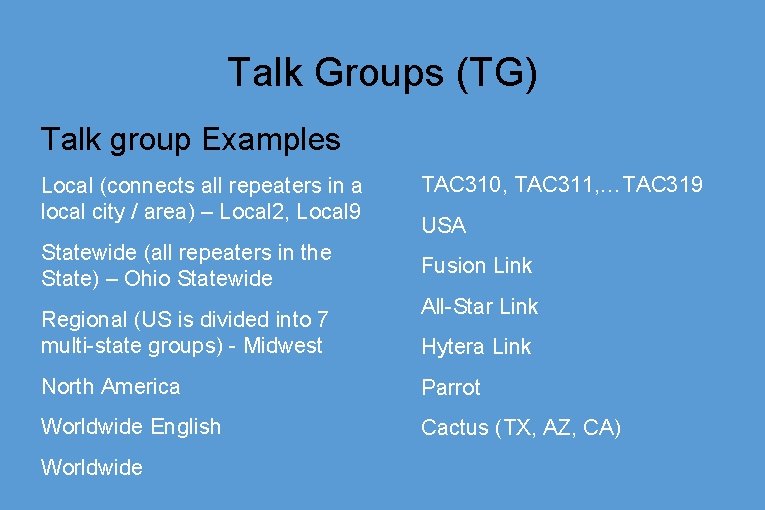 Talk Groups (TG)

Talk group Examples

Local (connects all repeaters in a local city / area) – Local2, Local9

Statewide (all repeaters in the State) – Ohio Statewide

Regional (US is divided into 7 multi-state groups) - Midwest

North America

Worldwide English

Worldwide

TAC310, TAC311,…TAC319

USA

Fusion Link

All-Star Link

Hytera Link

Parrot

Cactus (TX, AZ, CA)